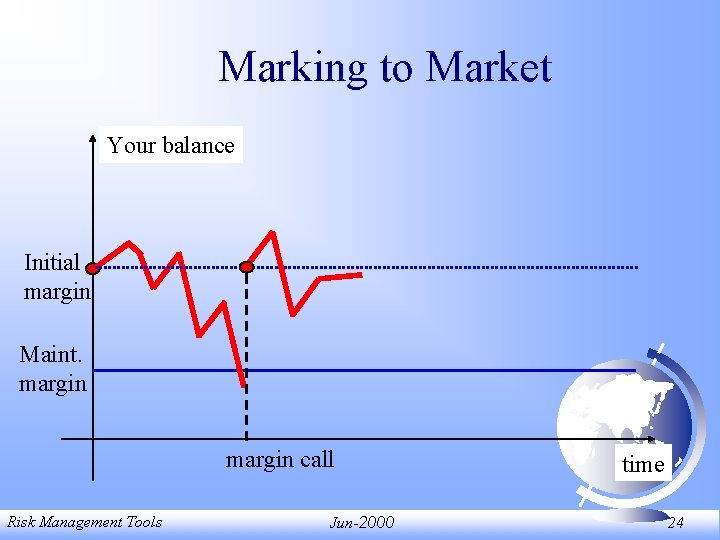 Marking to Market

Your balance

Initial margin

Maint. margin

margin call

time

Risk Management Tools

Jun-2000

24